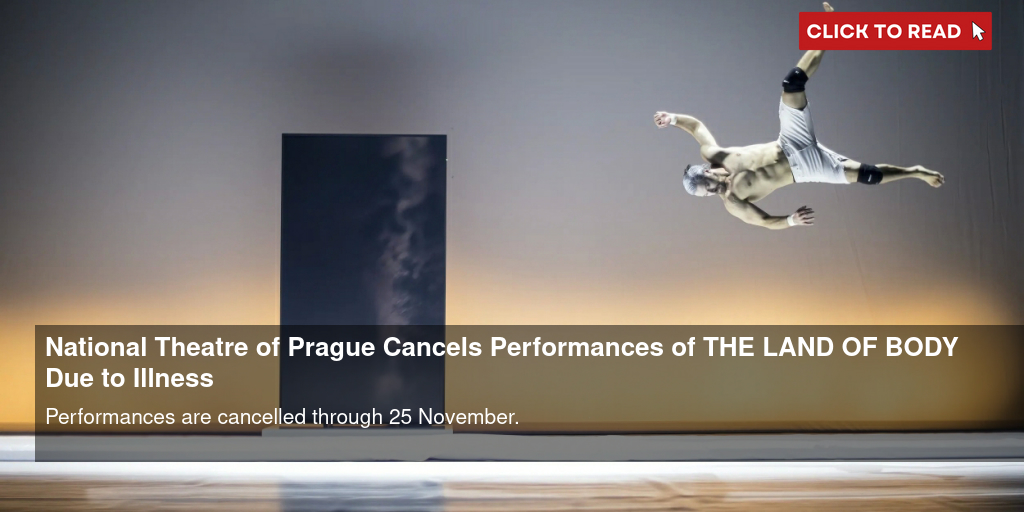 CLICK TO READ

National Theatre of Prague Cancels Performances of THE LAND OF BODY Due to Illness

Performances are cancelled through 25 November.